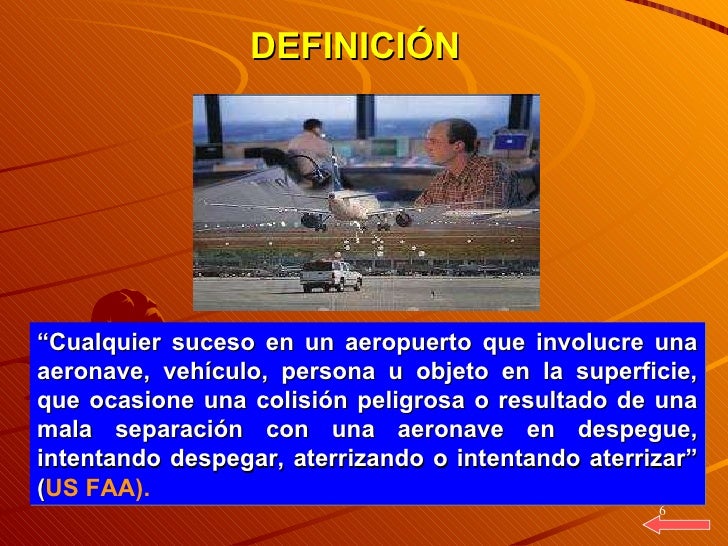 DEFINICIÓN

“Cualquier suceso en un aeropuerto que involucre una aeronave, vehículo, persona u objeto en la superficie, que ocasione una colisión peligrosa o resultado de una mala separación con una aeronave en despegue, intentando despegar, aterrizando o intentando aterrizar” (US FAA).

6